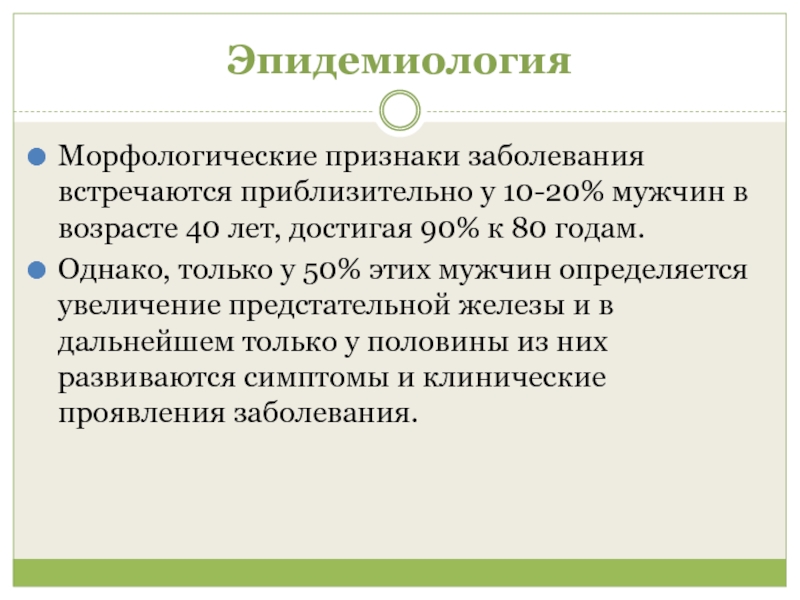 Эпидемиология

Морфологические признаки заболевания встречаются приблизительно у 10-20% мужчин в возрасте 40 лет, достигая 90% к 80 годам.

Однако, только у 50% этих мужчин определяется увеличение предстательной железы и в дальнейшем только у половины из них развиваются симптомы и клинические проявления заболевания.